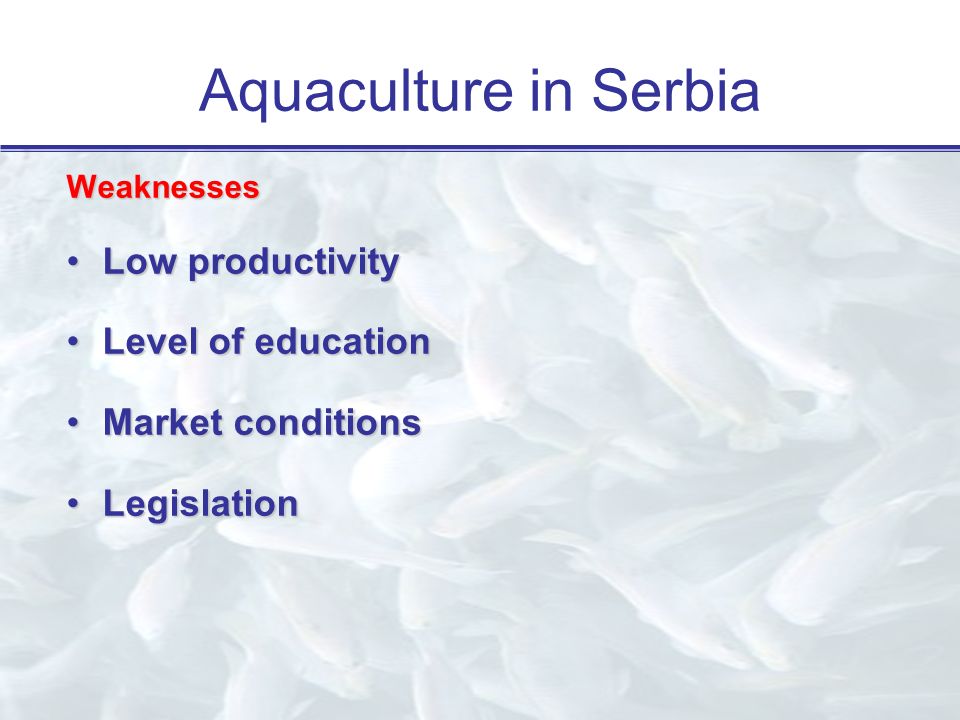 Aquaculture in Serbia

Weaknesses

• Low productivity

• Level of education

• Market conditions

• Legislation